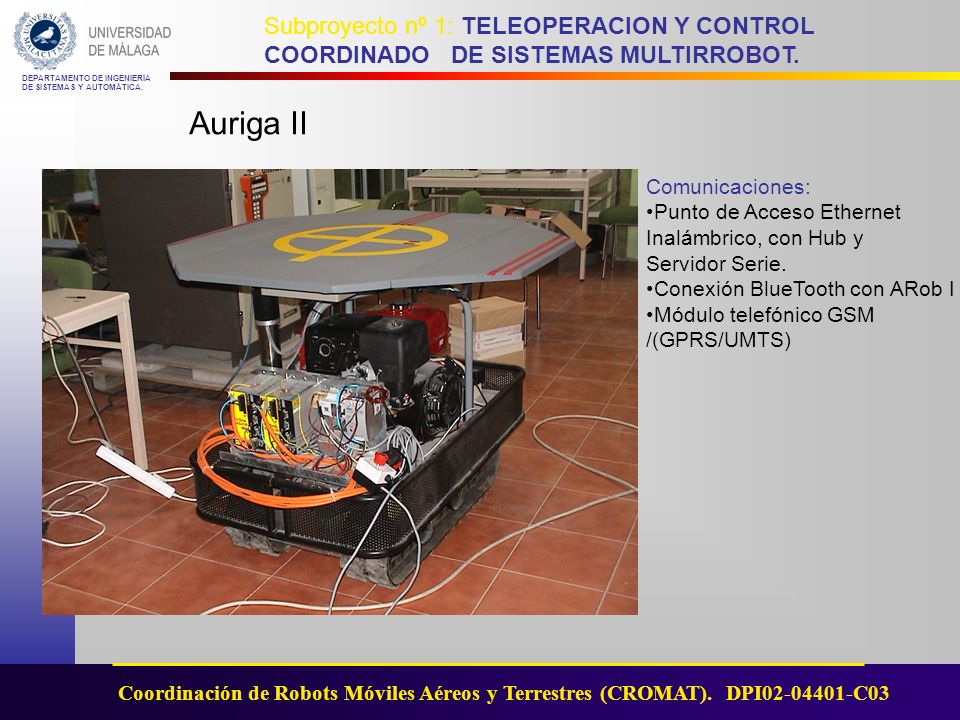 UNIVERSIDAD DE MÁLAGA

DEPARTAMENTO DE INGENIERÍA DE SISTEMAS Y AUTOMÁTICA.

Subproyecto nº 1: TELEOPERACION Y CONTROL COORDINADO DE SISTEMAS MULTIRROBOT.

Auriga II

Comunicaciones:
•Punto de Acceso Ethernet Inalámbrico, con Hub y Servidor Serie.
•Conexión BlueTooth con ARob I
•Módulo telefónico GSM /(GPRS/UMTS)

Coordinación de Robots Móviles Aéreos y Terrestres (CROMAT). DPI02-04401-C03